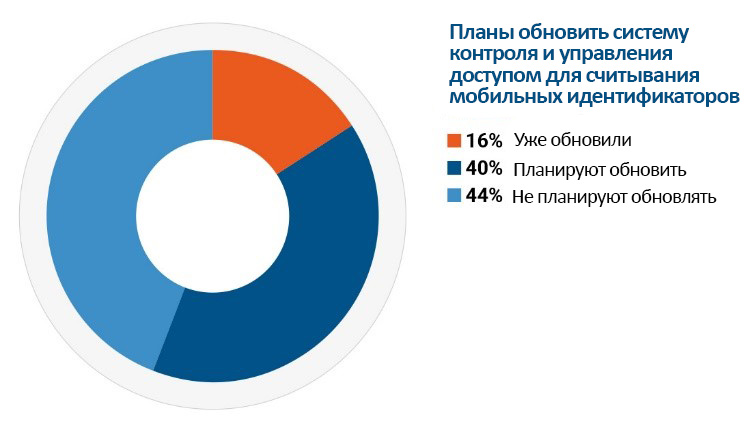 Планы обновить систему контроля и управления доступом для считывания мобильных идентификаторов

16% Уже обновили
40% Планируют обновить
44% Не планируют обновлять